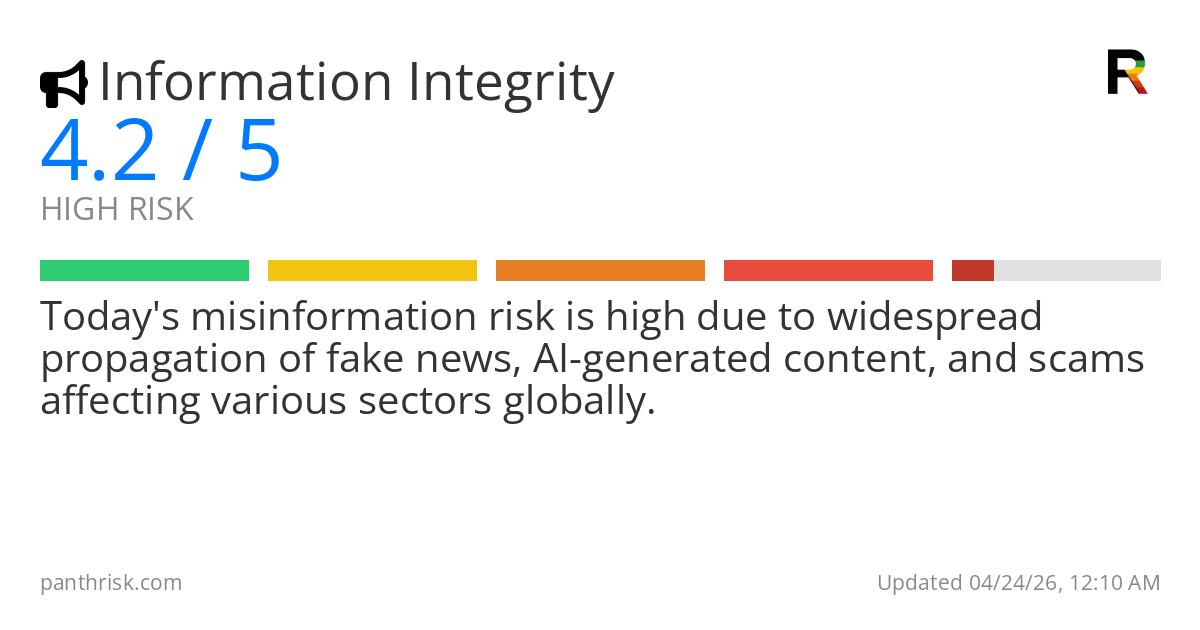 Information Integrity
4.2 / 5
HIGH RISK

Today's misinformation risk is high due to widespread propagation of fake news, AI-generated content, and scams affecting various sectors globally.

panthrisk.com

Updated 04/24/26, 12:10 AM